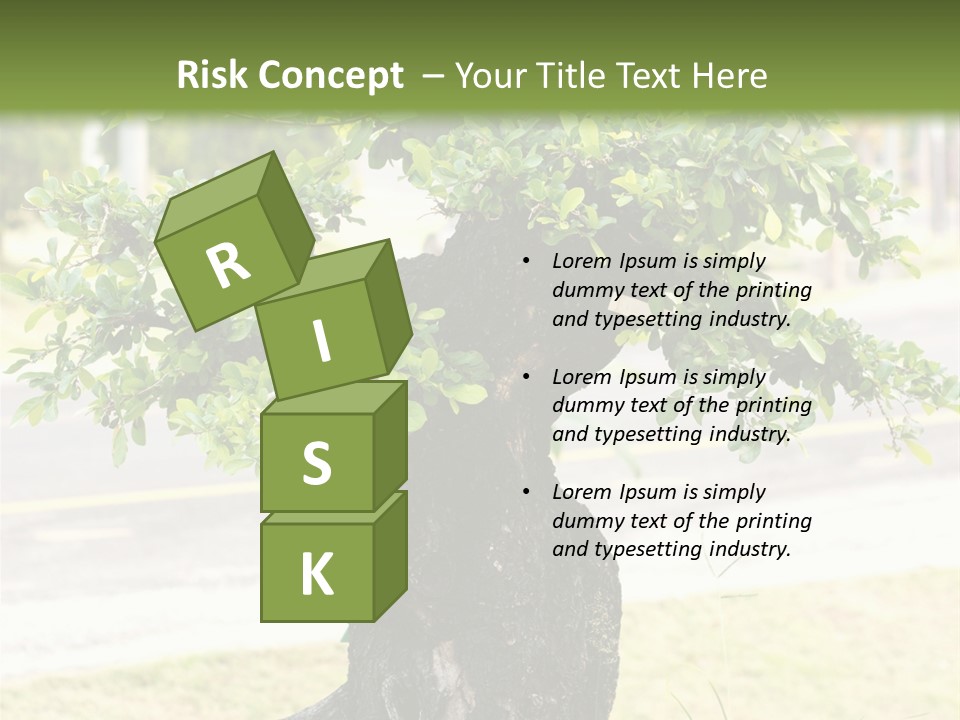 Risk Concept – Your Title Text Here

R
I
S
K

• Lorem Ipsum is simply dummy text of the printing and typesetting industry.

• Lorem Ipsum is simply dummy text of the printing and typesetting industry.

• Lorem Ipsum is simply dummy text of the printing and typesetting industry.